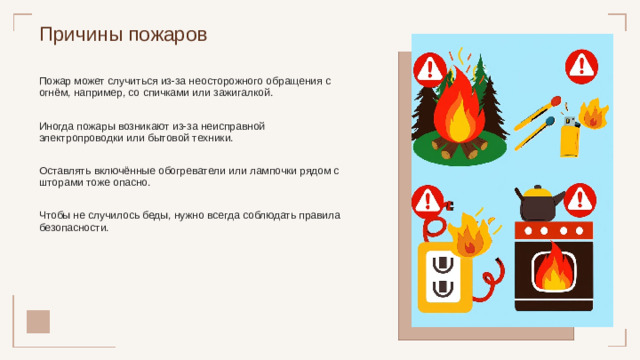 Причины пожаров

Пожар может случиться из-за неосторожного обращения с огнём, например, со спичками или зажигалкой.

Иногда пожары возникают из-за неисправной электропроводки или бытовой техники.

Оставлять включённые обогреватели или лампочки рядом с шторами тоже опасно.

Чтобы не случилось беды, нужно всегда соблюдать правила безопасности.